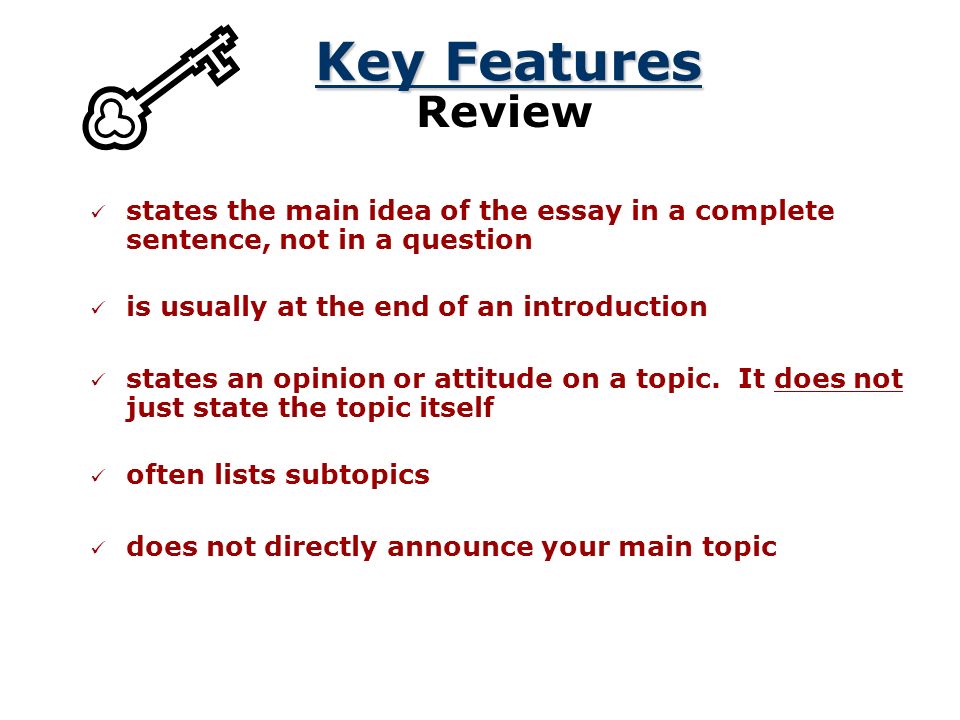 Key Features
Review

✓ states the main idea of the essay in a complete sentence, not in a question

✓ is usually at the end of an introduction

✓ states an opinion or attitude on a topic. It does not just state the topic itself

✓ often lists subtopics

✓ does not directly announce your main topic